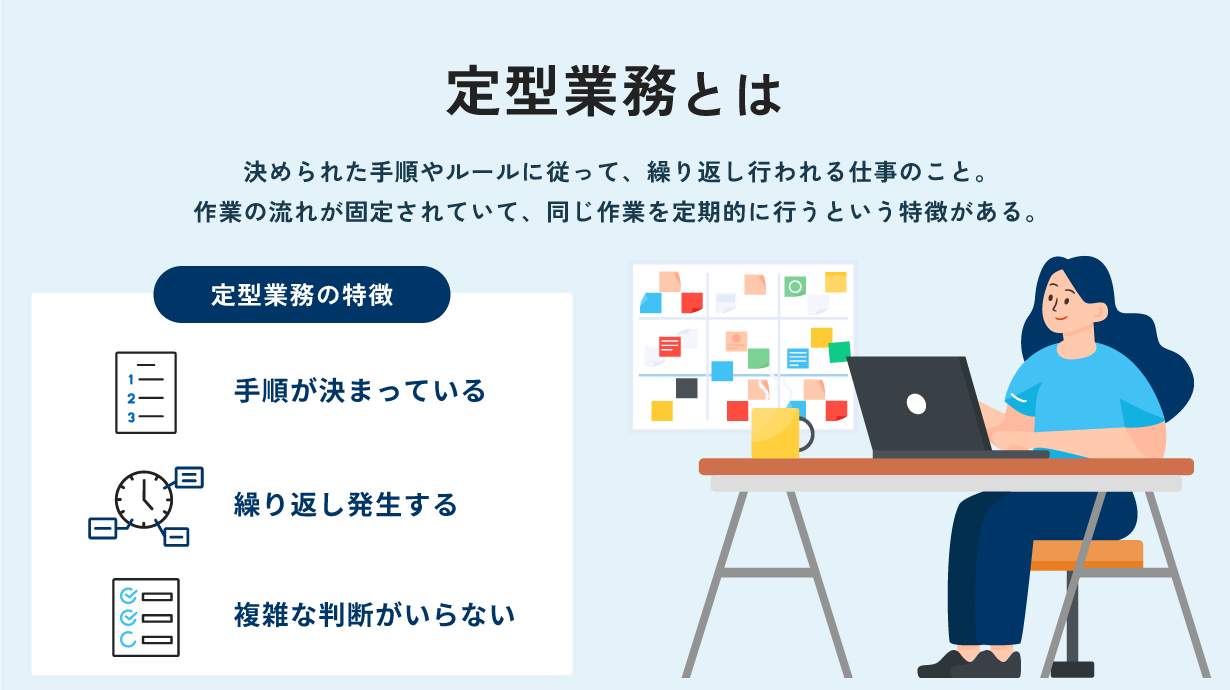 定型業務とは

決められた手順やルールに従って、繰り返し行われる仕事のこと。
作業の流れが固定されていて、同じ作業を定期的に行うという特徴がある。

定型業務の特徴

1
2
3

手順が決まっている

繰り返し発生する

複雑な判断がいらない